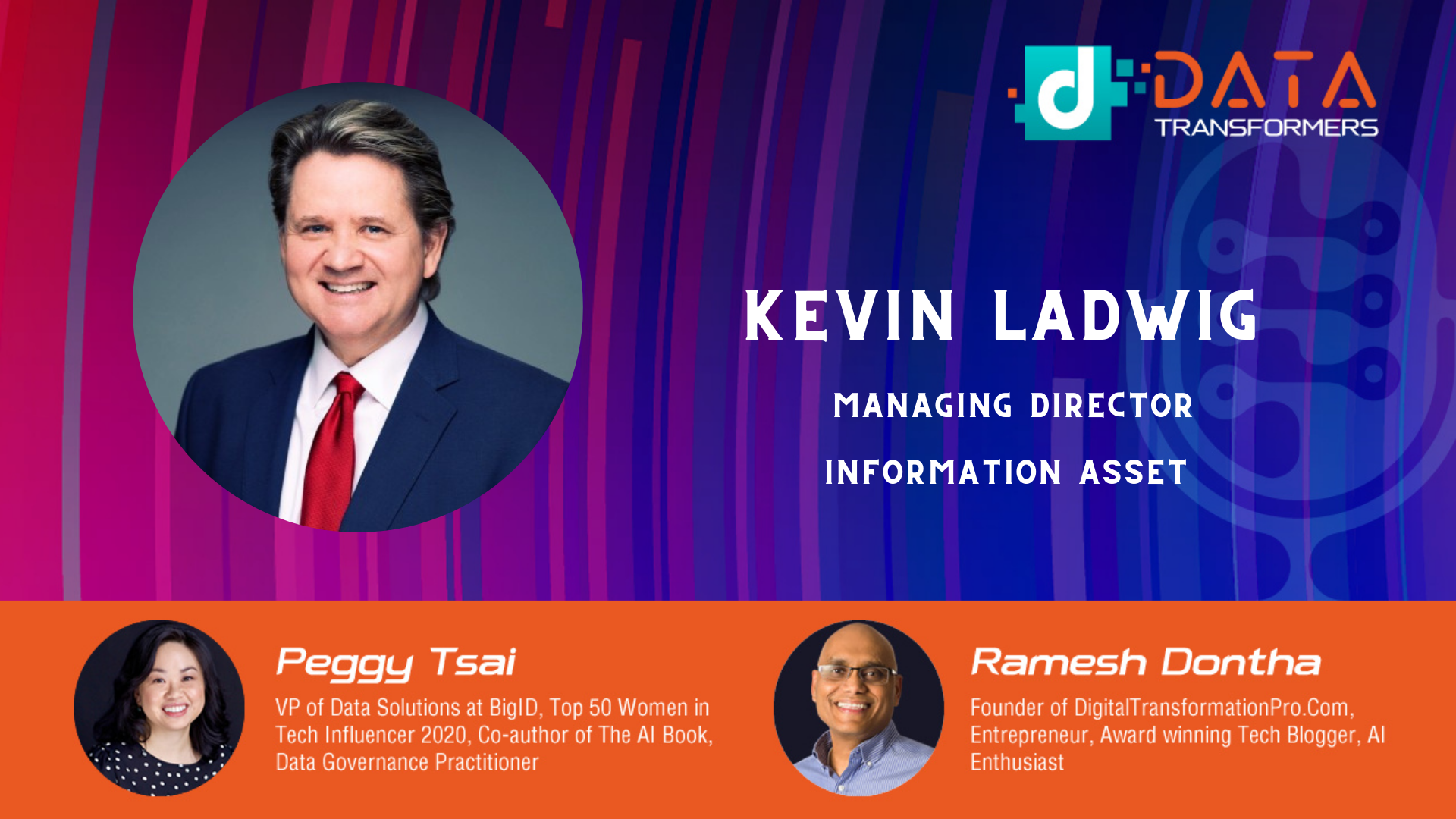 d DATA TRANSFORMERS

KEVIN LADWIG

MANAGING DIRECTOR

INFORMATION ASSET

Peggy Tsai

VP of Data Solutions at BigID, Top 50 Women in Tech Influencer 2020, Co-author of The AI Book, Data Governance Practitioner

Ramesh Dontha

Founder of DigitalTransformationPro.Com, Entrepreneur, Award winning Tech Blogger, AI Enthusiast